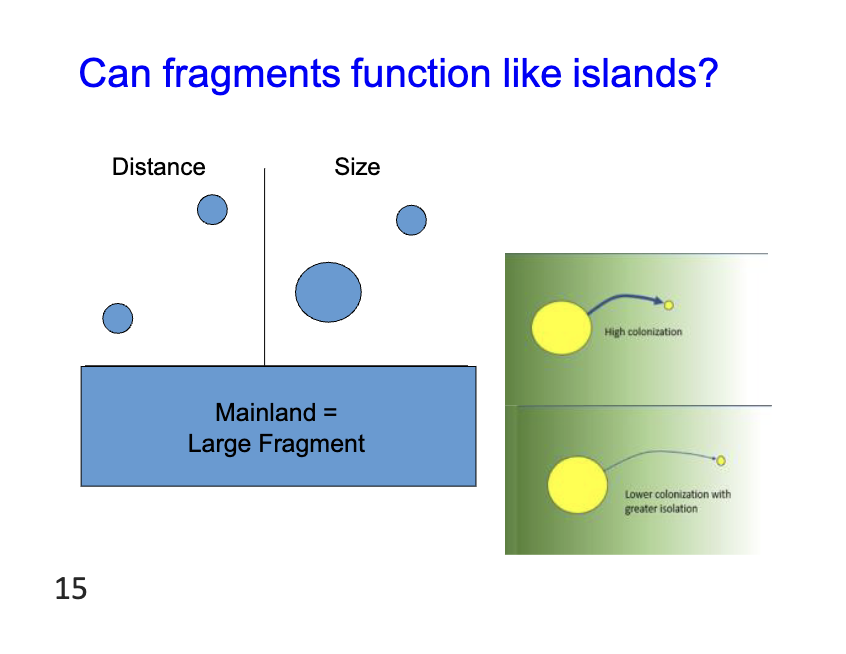 Can fragments function like islands?

Distance

Size

Mainland =
Large Fragment

High colonization

Lower colonization with greater isolation

15